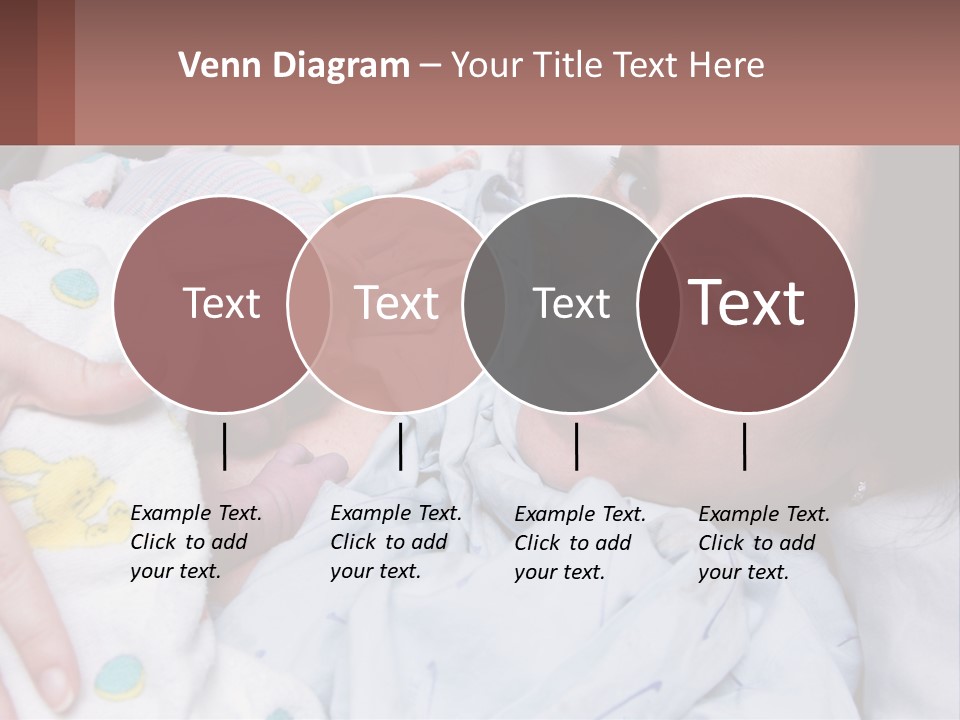 Venn Diagram – Your Title Text Here

Text

Text

Text

Text

Example Text. Click to add your text.

Example Text. Click to add your text.

Example Text. Click to add your text.

Example Text. Click to add your text.